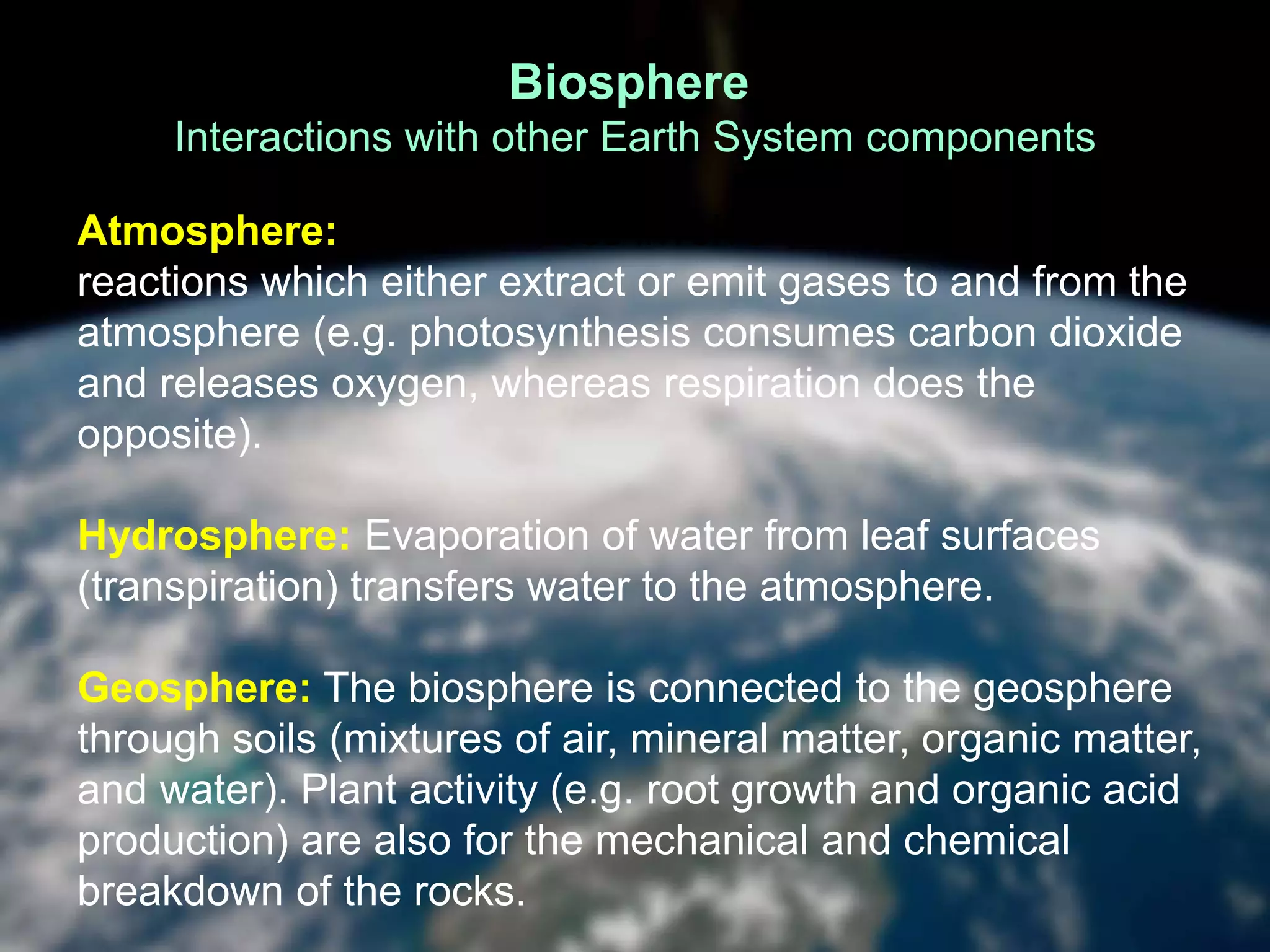 Biosphere
Interactions with other Earth System components

Atmosphere:
reactions which either extract or emit gases to and from the atmosphere (e.g. photosynthesis consumes carbon dioxide and releases oxygen, whereas respiration does the opposite).

Hydrosphere: Evaporation of water from leaf surfaces (transpiration) transfers water to the atmosphere.

Geosphere: The biosphere is connected to the geosphere through soils (mixtures of air, mineral matter, organic matter, and water). Plant activity (e.g. root growth and organic acid production) are also for the mechanical and chemical breakdown of the rocks.